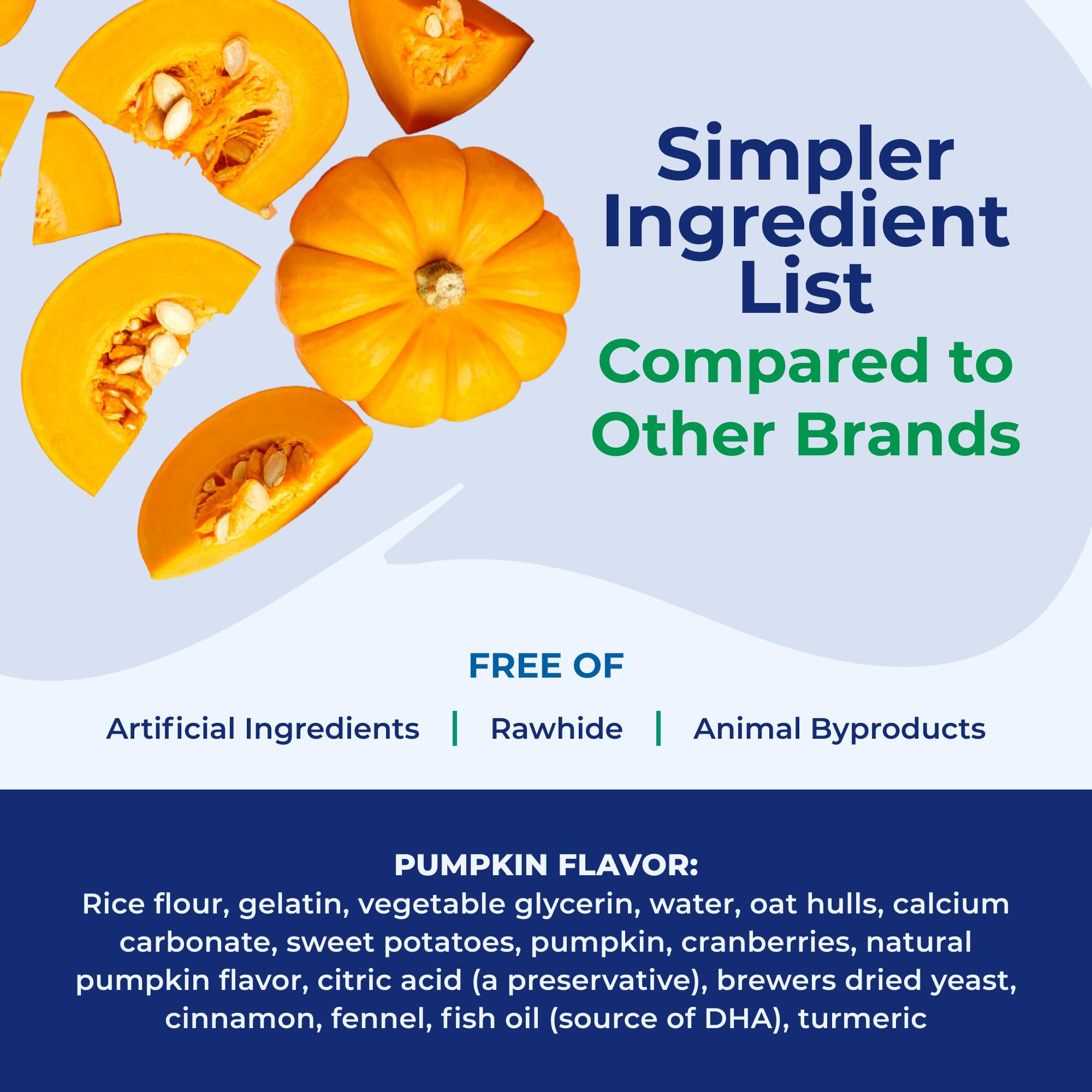 Simpler Ingredient List
Compared to Other Brands

FREE OF

Artificial Ingredients | Rawhide | Animal Byproducts

PUMPKIN FLAVOR:
Rice flour, gelatin, vegetable glycerin, water, oat hulls, calcium carbonate, sweet potatoes, pumpkin, cranberries, natural pumpkin flavor, citric acid (a preservative), brewers dried yeast, cinnamon, fennel, fish oil (source of DHA), turmeric